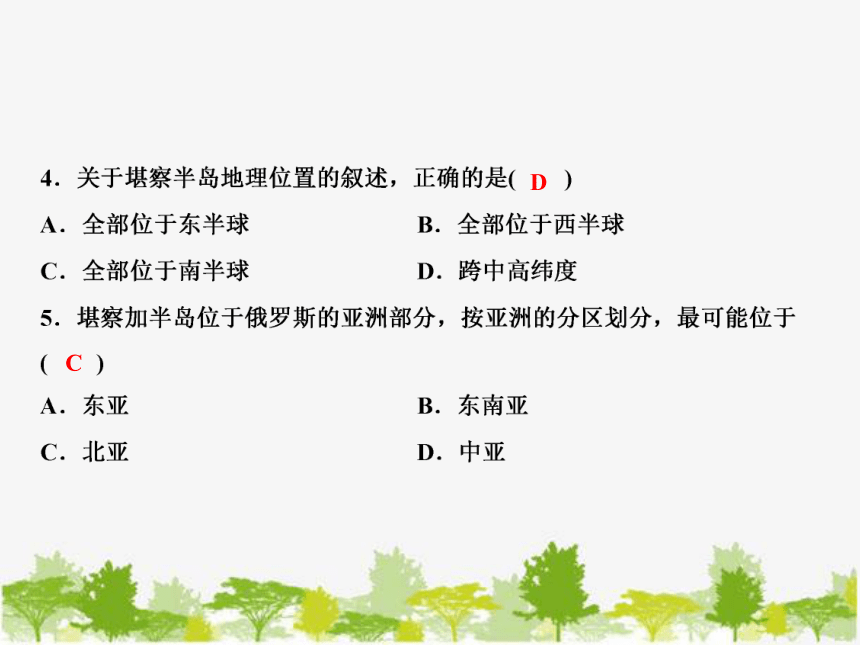 4．关于堪察半岛地理位置的叙述，正确的是( D )

A．全部位于东半球

B．全部位于西半球

C．全部位于南半球

D．跨中高纬度

5．堪察加半岛位于俄罗斯的亚洲部分，按亚洲的分区划分，最可能位于( C )

A．东亚

B．东南亚

C．北亚

D．中亚